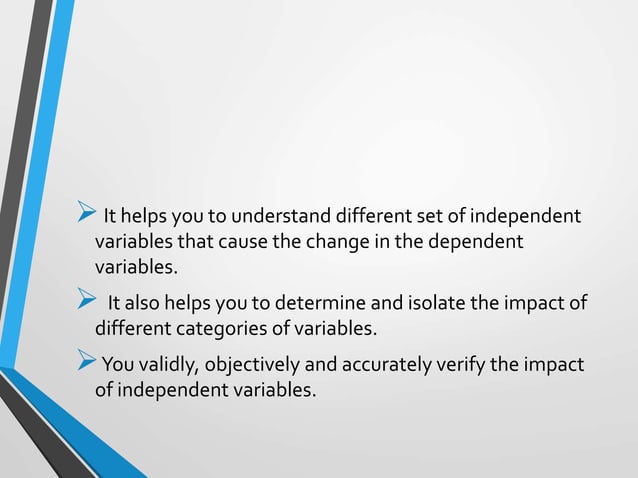 ➢ It helps you to understand different set of independent variables that cause the change in the dependent variables.

➢ It also helps you to determine and isolate the impact of different categories of variables.

➢ You validly, objectively and accurately verify the impact of independent variables.